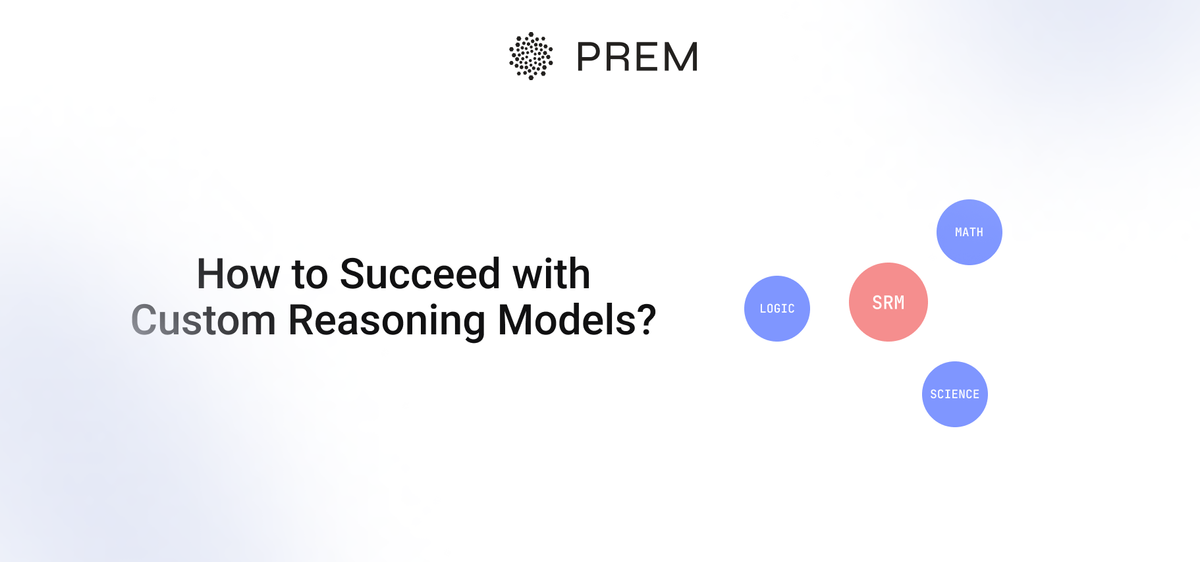 PREM

How to Succeed with Custom Reasoning Models?

MATH

LOGIC

SRM

SCIENCE